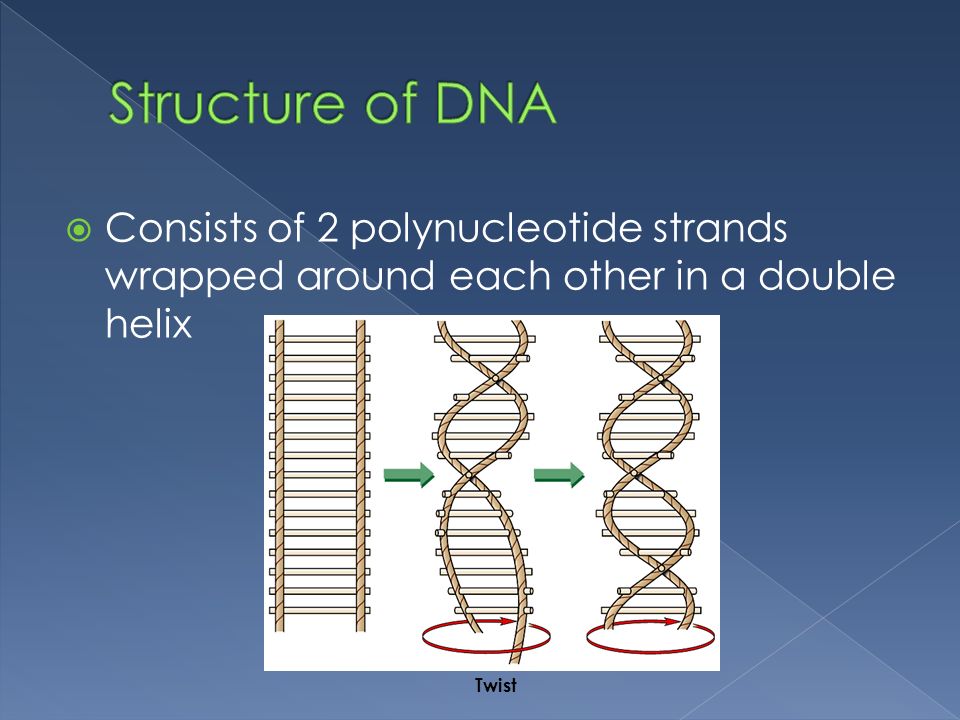 Structure of DNA

Consists of 2 polynucleotide strands wrapped around each other in a double helix

Twist